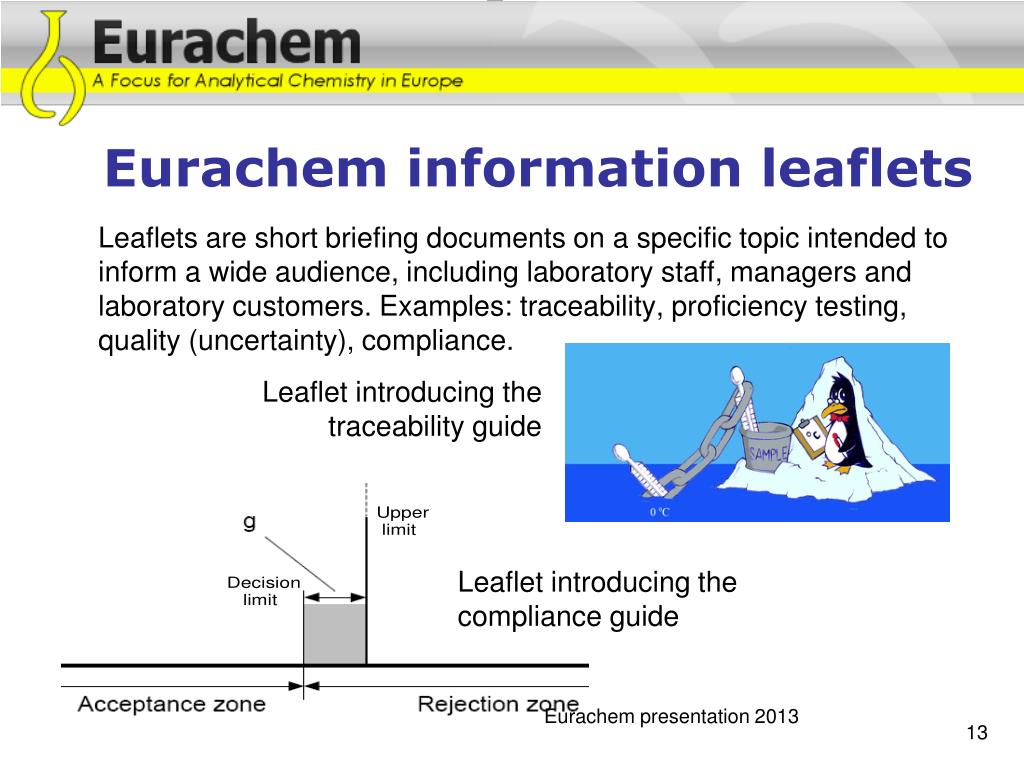 Eurachem
A Focus for Analytical Chemistry in Europe

Eurachem information leaflets

Leaflets are short briefing documents on a specific topic intended to inform a wide audience, including laboratory staff, managers and laboratory customers. Examples: traceability, proficiency testing, quality (uncertainty), compliance.

Leaflet introducing the traceability guide

SAMPLE

°C

0 °C

g

Upper limit

Decision limit

Acceptance zone

Rejection zone

Leaflet introducing the compliance guide

Eurachem presentation 2013

13